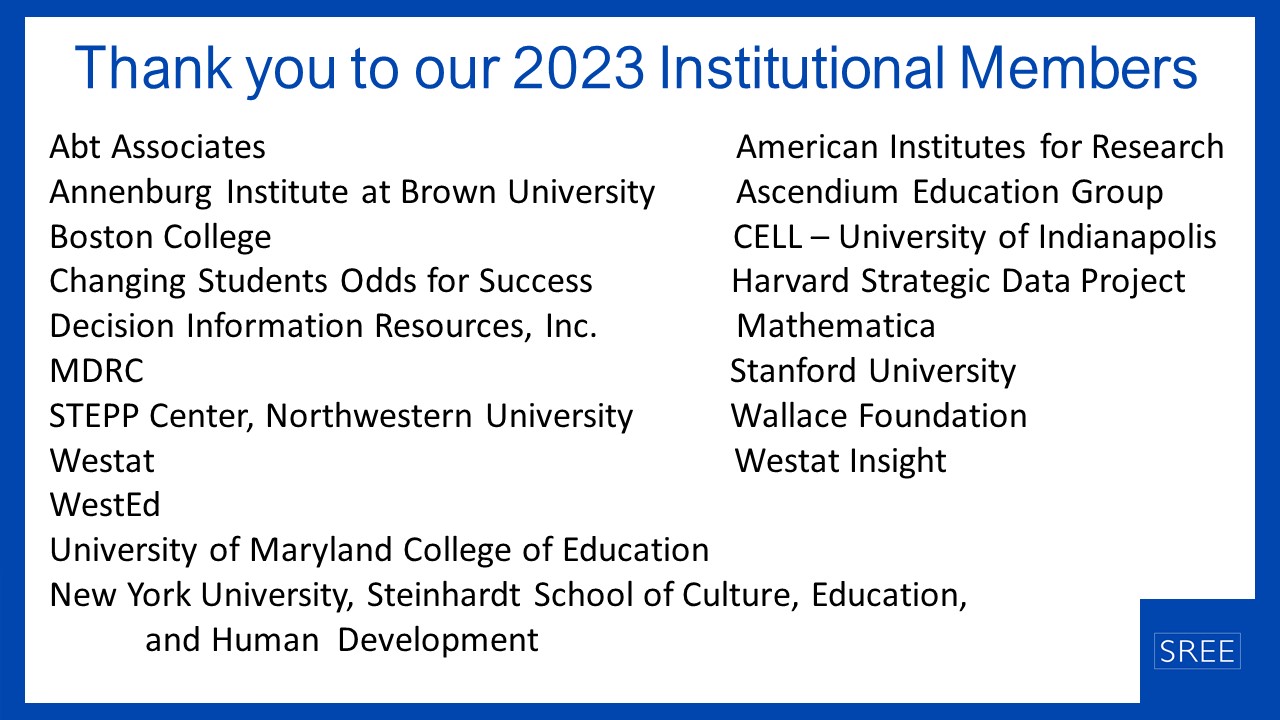 Thank you to our 2023 Institutional Members

Abt Associates
Annenburg Institute at Brown University
Boston College
Changing Students Odds for Success
Decision Information Resources, Inc.
MDRC
STEPP Center, Northwestern University
Westat
WestEd
University of Maryland College of Education
New York University, Steinhardt School of Culture, Education, and Human Development

American Institutes for Research
Ascendium Education Group
CELL – University of Indianapolis
Harvard Strategic Data Project
Mathematica
Stanford University
Wallace Foundation
Westat Insight

SREE